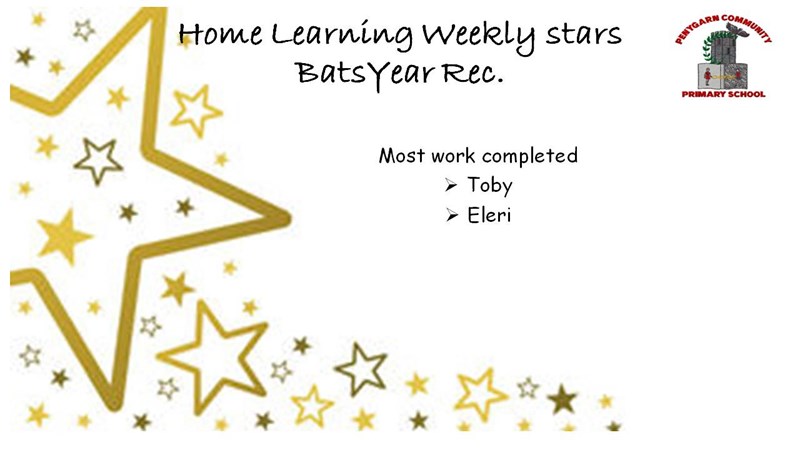 Home Learning Weekly stars
BatsYear Rec.

PENYGARN COMMUNITY
PRIMARY SCHOOL

Most work completed
➢ Toby
➢ Eleri